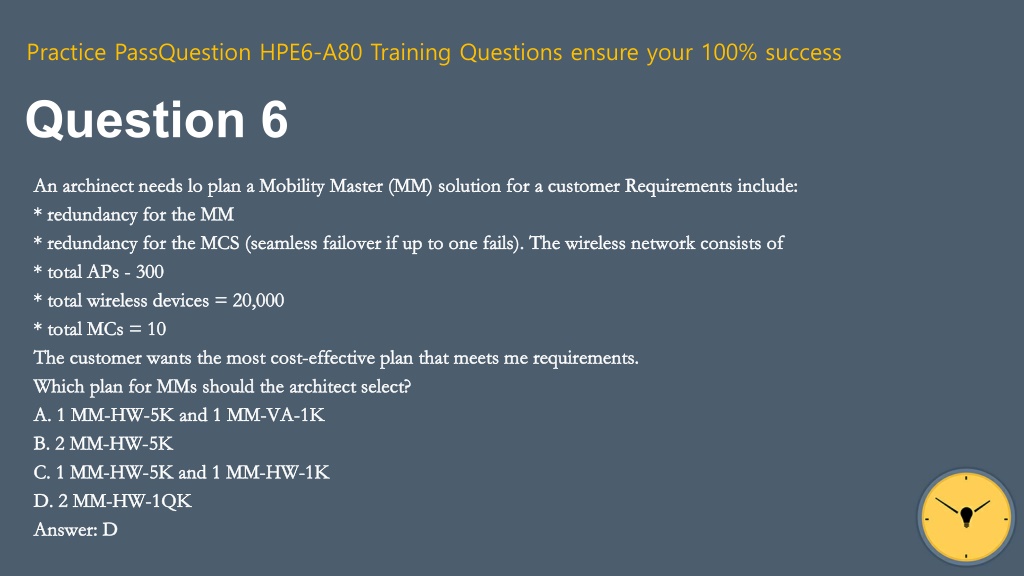 Practice PassQuestion HPE6-A80 Training Questions ensure your 100% success

Question 6

An archinect needs lo plan a Mobility Master (MM) solution for a customer Requirements include:
* redundancy for the MM
* redundancy for the MCS (seamless failover if up to one fails). The wireless network consists of
* total APs - 300
* total wireless devices = 20,000
* total MCs = 10
The customer wants the most cost-effective plan that meets me requirements.
Which plan for MMs should the architect select?
A. 1 MM-HW-5K and 1 MM-VA-1K
B. 2 MM-HW-5K
C. 1 MM-HW-5K and 1 MM-HW-1K
D. 2 MM-HW-1QK
Answer: D